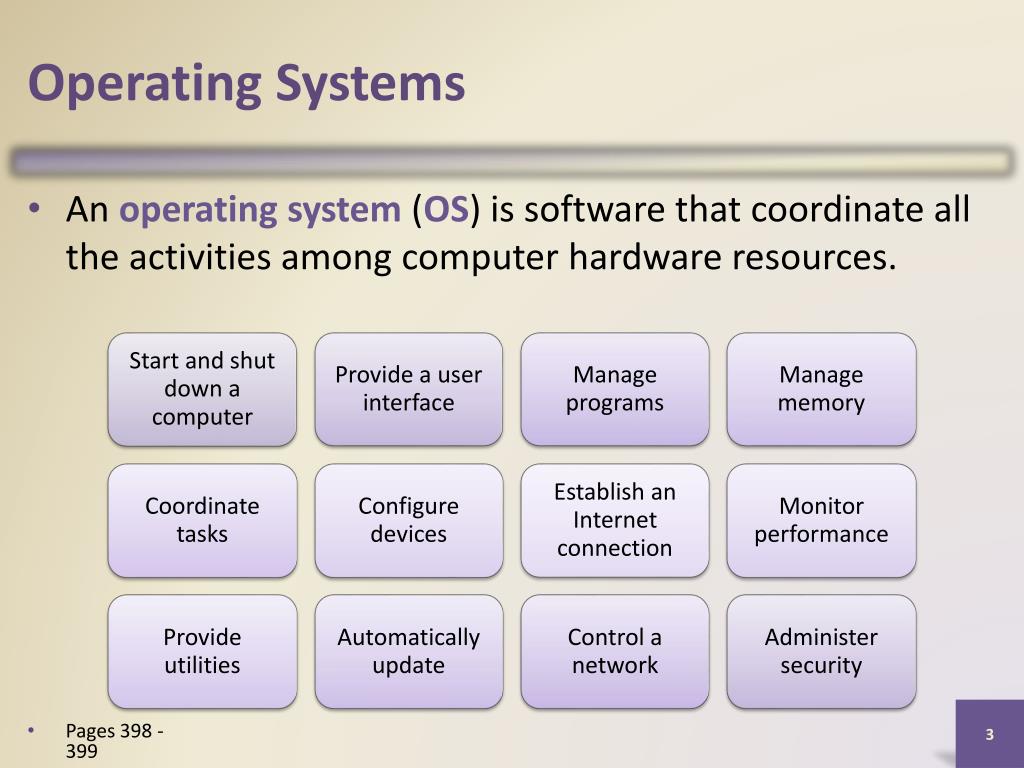 Operating Systems

• An operating system (OS) is software that coordinate all the activities among computer hardware resources.

Start and shut down a computer

Provide a user interface

Manage programs

Manage memory

Coordinate tasks

Configure devices

Establish an Internet connection

Monitor performance

Provide utilities

Automatically update

Control a network

Administer security

• Pages 398 - 399

3